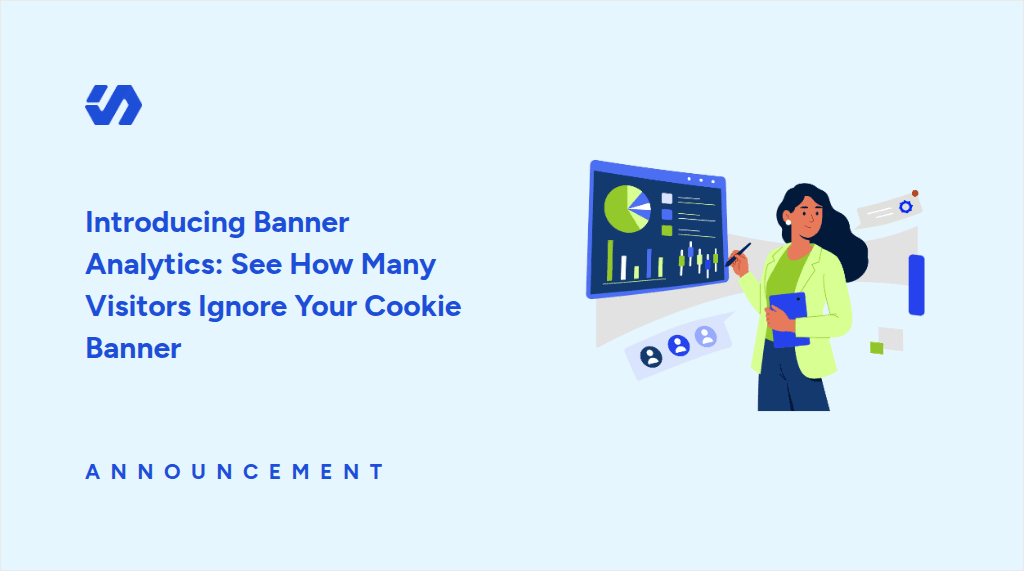 Introducing Banner Analytics: See How Many Visitors Ignore Your Cookie Banner

ANNOUNCEMENT